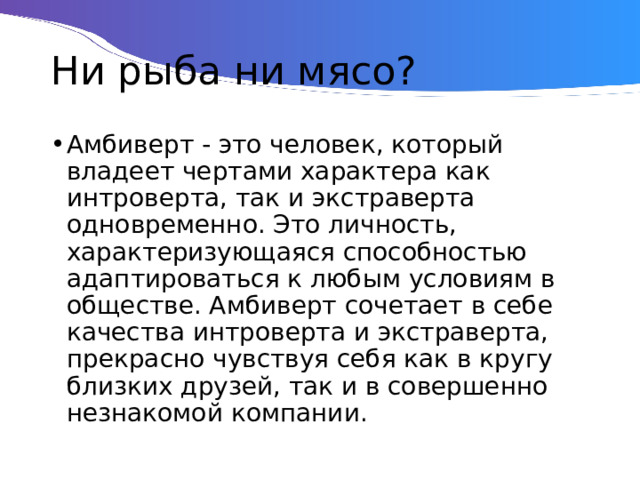 Ни рыба ни мясо?

• Амбиверт - это человек, который владеет чертами характера как интроверта, так и экстраверта одновременно. Это личность, характеризующаяся способностью адаптироваться к любым условиям в обществе. Амбиверт сочетает в себе качества интроверта и экстраверта, прекрасно чувствуя себя как в кругу близких друзей, так и в совершенно незнакомой компании.